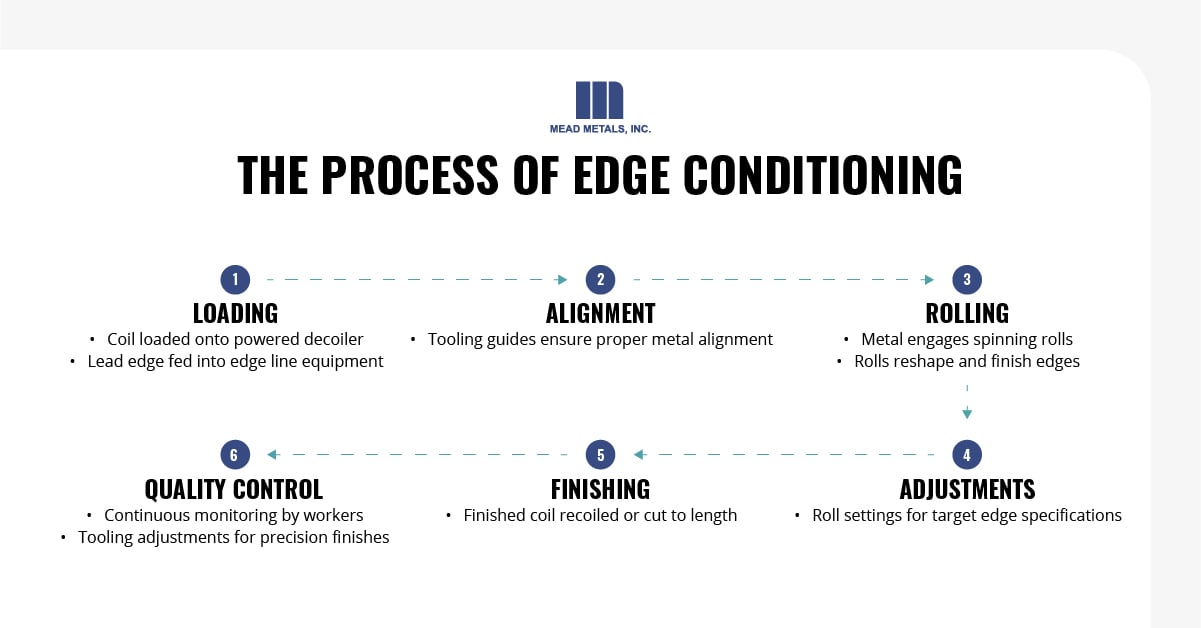 MEAD METALS, INC.

THE PROCESS OF EDGE CONDITIONING

1
LOADING
• Coil loaded onto powered decoiler
• Lead edge fed into edge line equipment

2
ALIGNMENT
• Tooling guides ensure proper metal alignment

3
ROLLING
• Metal engages spinning rolls
• Rolls reshape and finish edges

4
ADJUSTMENTS
• Roll settings for target edge specifications

5
FINISHING
• Finished coil recoiled or cut to length

6
QUALITY CONTROL
• Continuous monitoring by workers
• Tooling adjustments for precision finishes